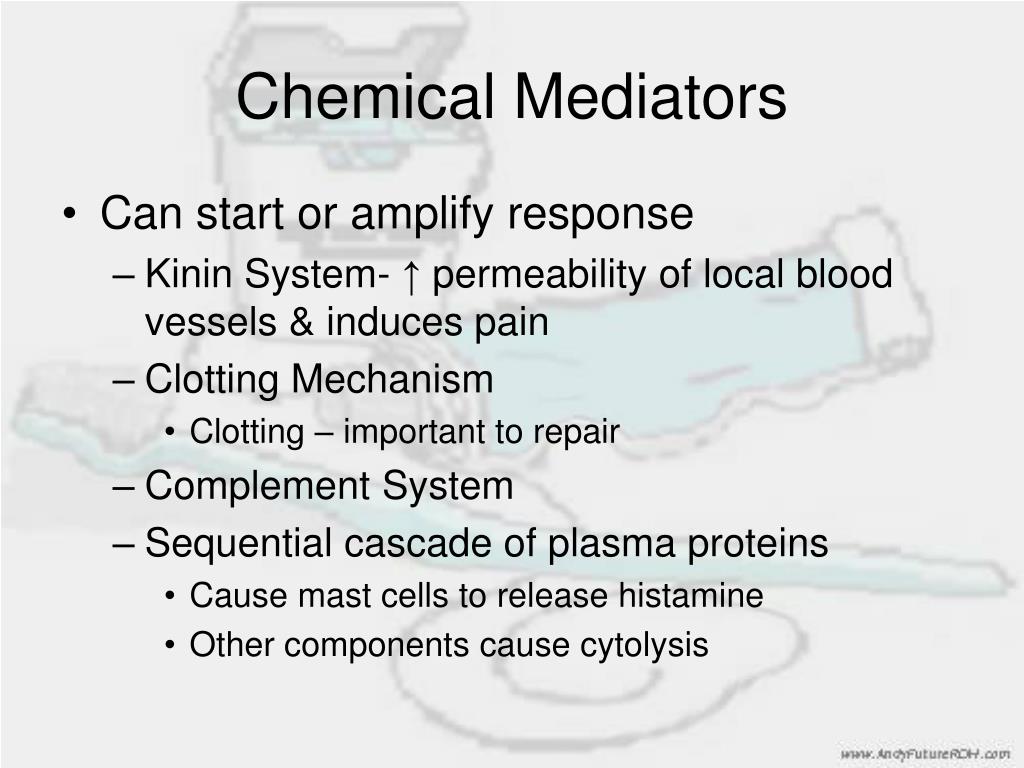 Chemical Mediators

• Can start or amplify response
– Kinin System- ↑ permeability of local blood vessels & induces pain
– Clotting Mechanism
• Clotting – important to repair
– Complement System
– Sequential cascade of plasma proteins
• Cause mast cells to release histamine
• Other components cause cytolysis

www.AndyFutureRDH.com